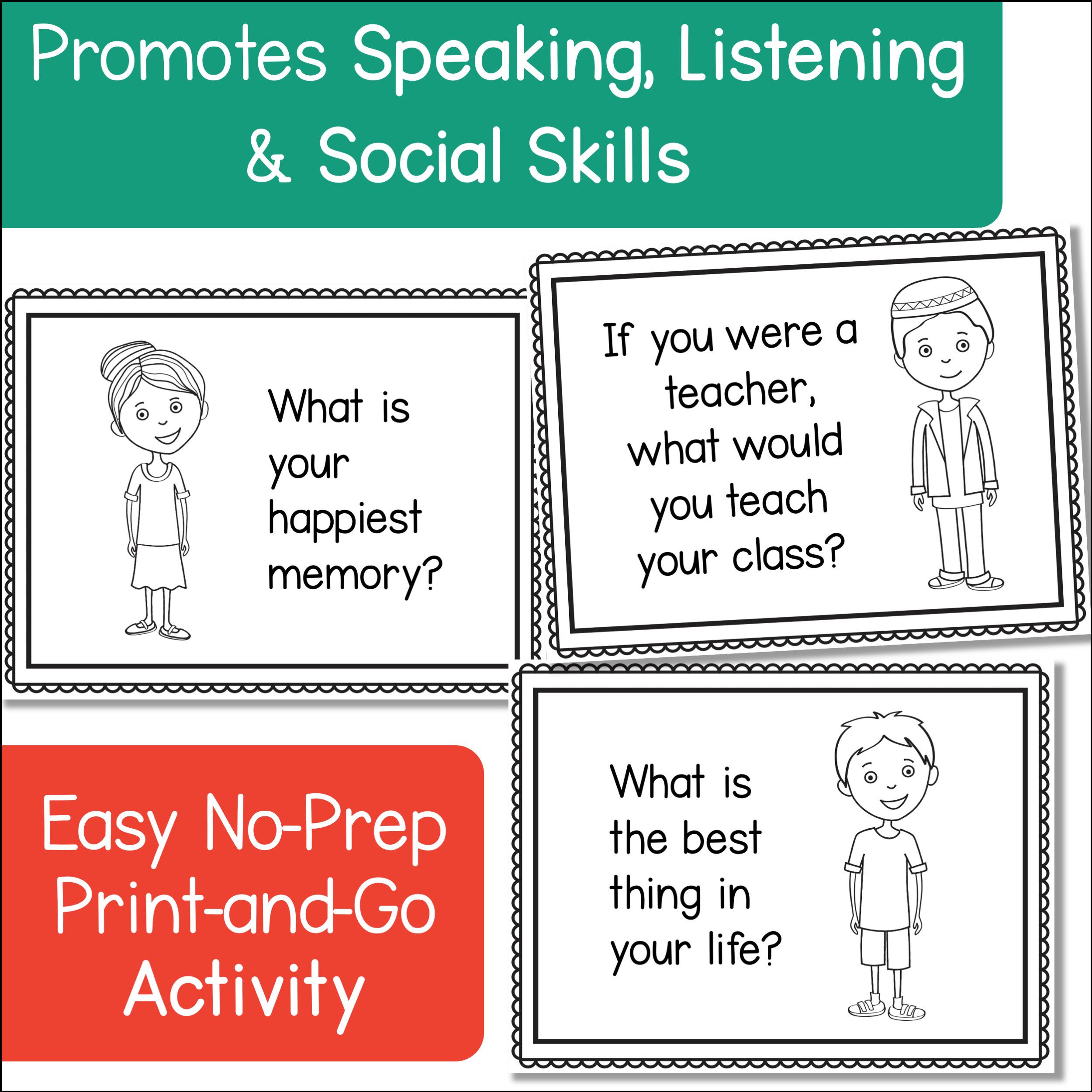 Promotes Speaking, Listening & Social Skills

What is your happiest memory?

If you were a teacher, what would you teach your class?

Easy No-Prep Print-and-Go Activity

What is the best thing in your life?